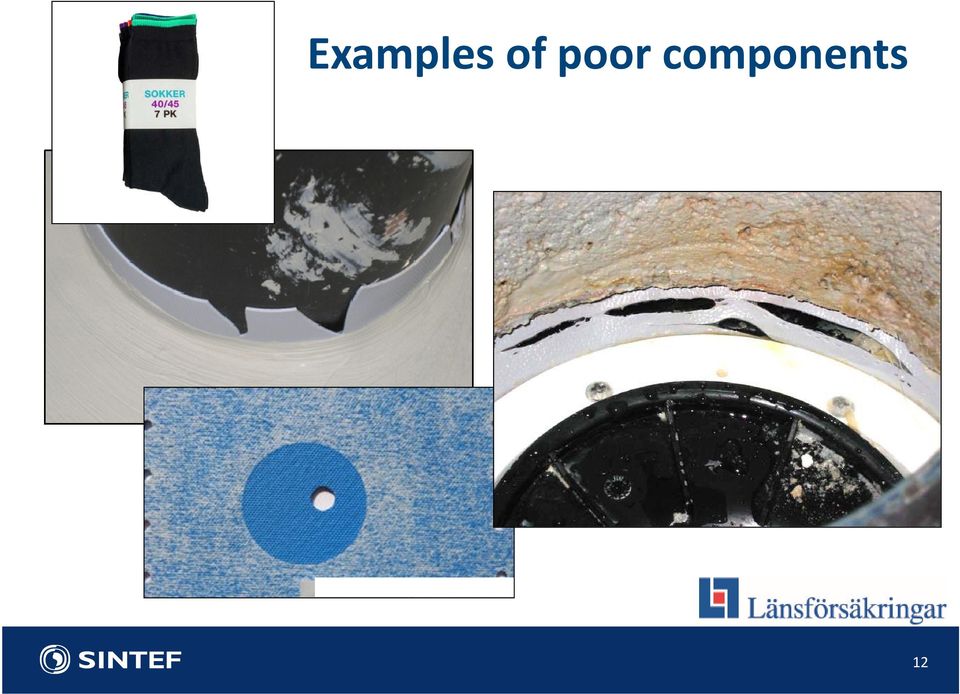 Examples of poor components

SOKKER
40/45
7 PK

Länsförsäkringar

SINTEF

12